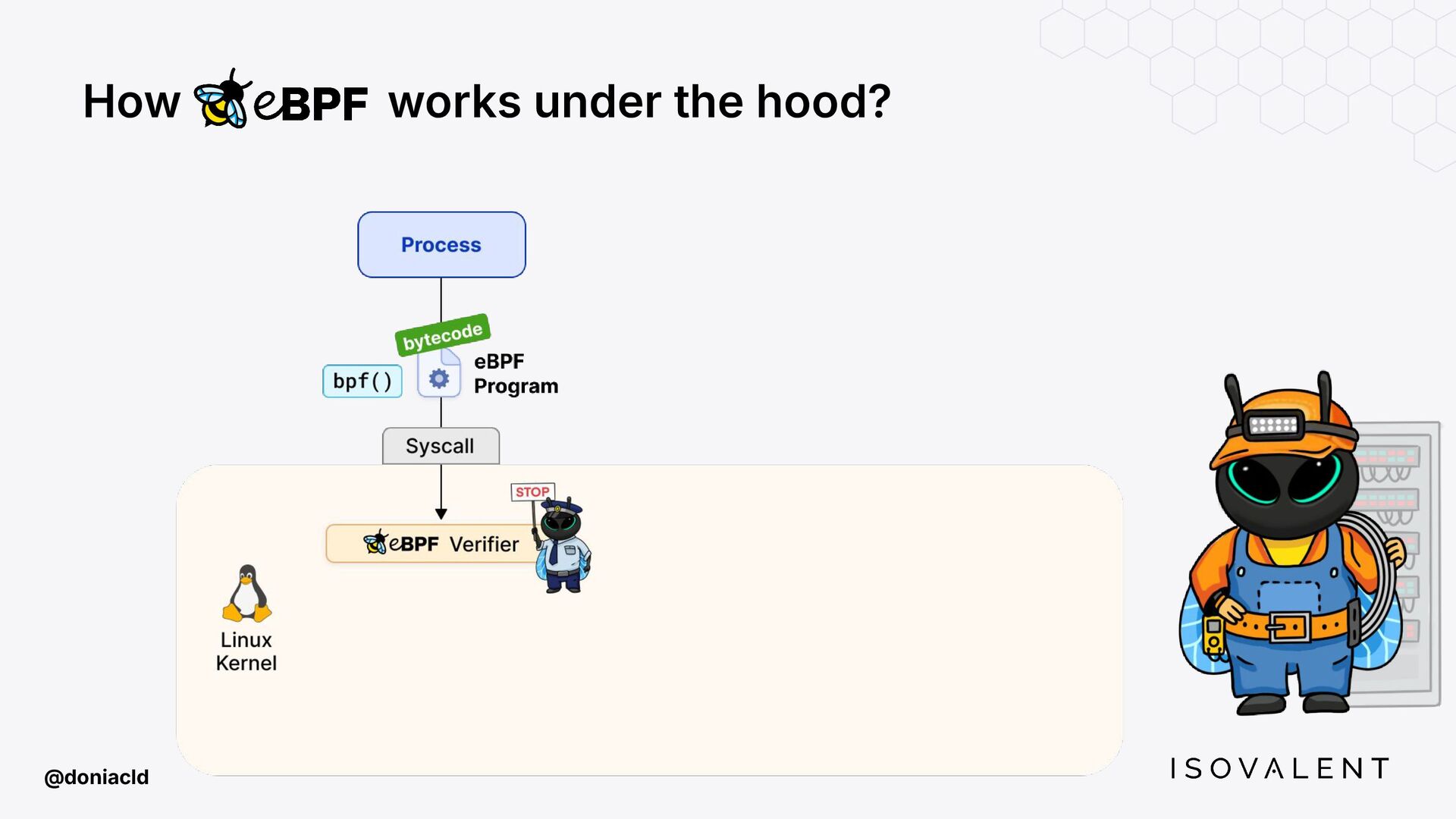 How eBPF works under the hood?

Process

bytecode

bpf()

eBPF Program

Syscall

STOP

eBPF Verifier

Linux Kernel

@doniacld

ISOVALENT